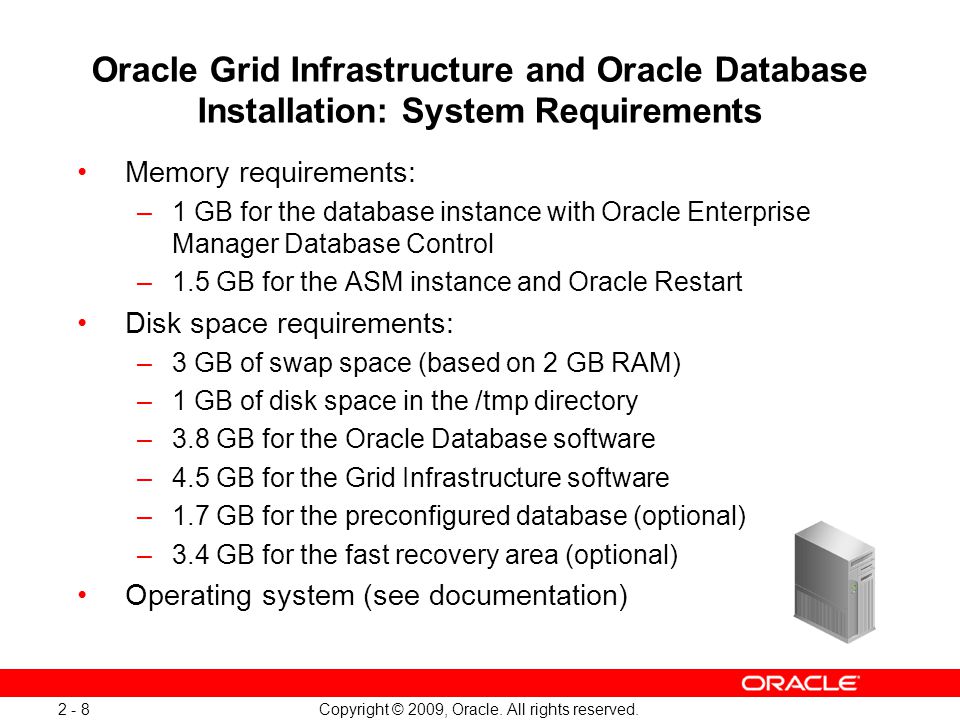 Oracle Grid Infrastructure and Oracle Database Installation: System Requirements

• Memory requirements:
– 1 GB for the database instance with Oracle Enterprise Manager Database Control
– 1.5 GB for the ASM instance and Oracle Restart

• Disk space requirements:
– 3 GB of swap space (based on 2 GB RAM)
– 1 GB of disk space in the /tmp directory
– 3.8 GB for the Oracle Database software
– 4.5 GB for the Grid Infrastructure software
– 1.7 GB for the preconfigured database (optional)
– 3.4 GB for the fast recovery area (optional)

• Operating system (see documentation)

ORACLE

2 - 8

Copyright © 2009, Oracle. All rights reserved.